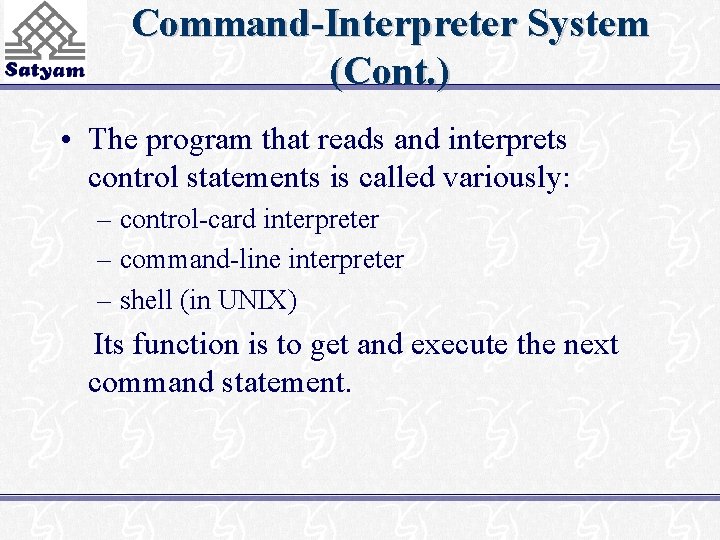 Satyam

Command-Interpreter System (Cont.)

• The program that reads and interprets control statements is called variously:

– control-card interpreter

– command-line interpreter

– shell (in UNIX)

Its function is to get and execute the next command statement.